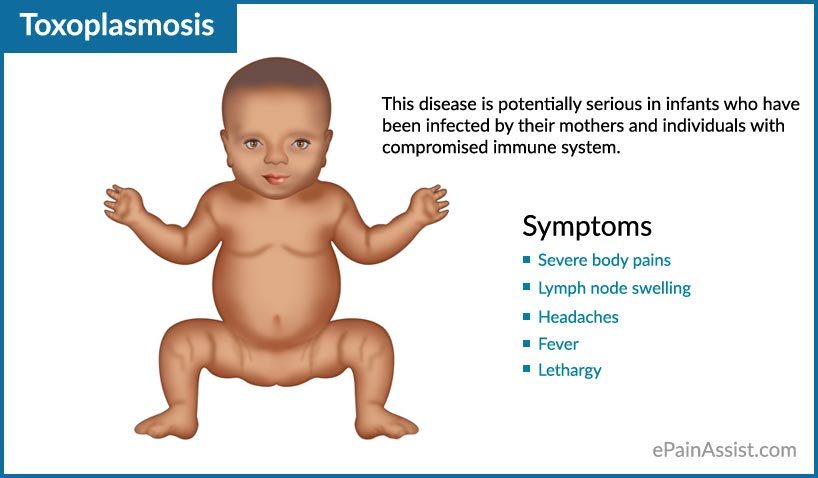 Toxoplasmosis

This disease is potentially serious in infants who have been infected by their mothers and individuals with compromised immune system.

Symptoms

- Severe body pains
- Lymph node swelling
- Headaches
- Fever
- Lethargy

ePainAssist.com